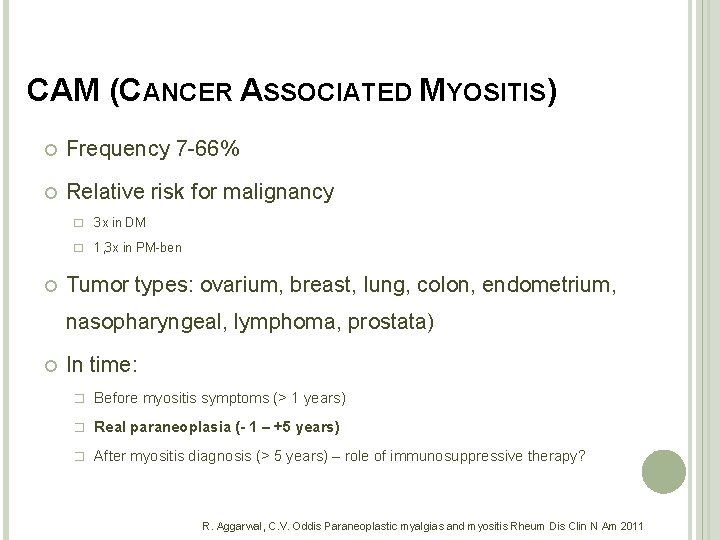 CAM (CANCER ASSOCIATED MYOSITIS)

Frequency 7-66%

Relative risk for malignancy

3x in DM

1,3x in PM-ben

Tumor types: ovarium, breast, lung, colon, endometrium, nasopharyngeal, lymphoma, prostata)

In time:

Before myositis symptoms (> 1 years)

Real paraneoplasia (- 1 – +5 years)

After myositis diagnosis (> 5 years) – role of immunosuppressive therapy?

R. Aggarwal, C.V. Oddis Paraneoplastic myalgias and myositis Rheum Dis Clin N Am 2011